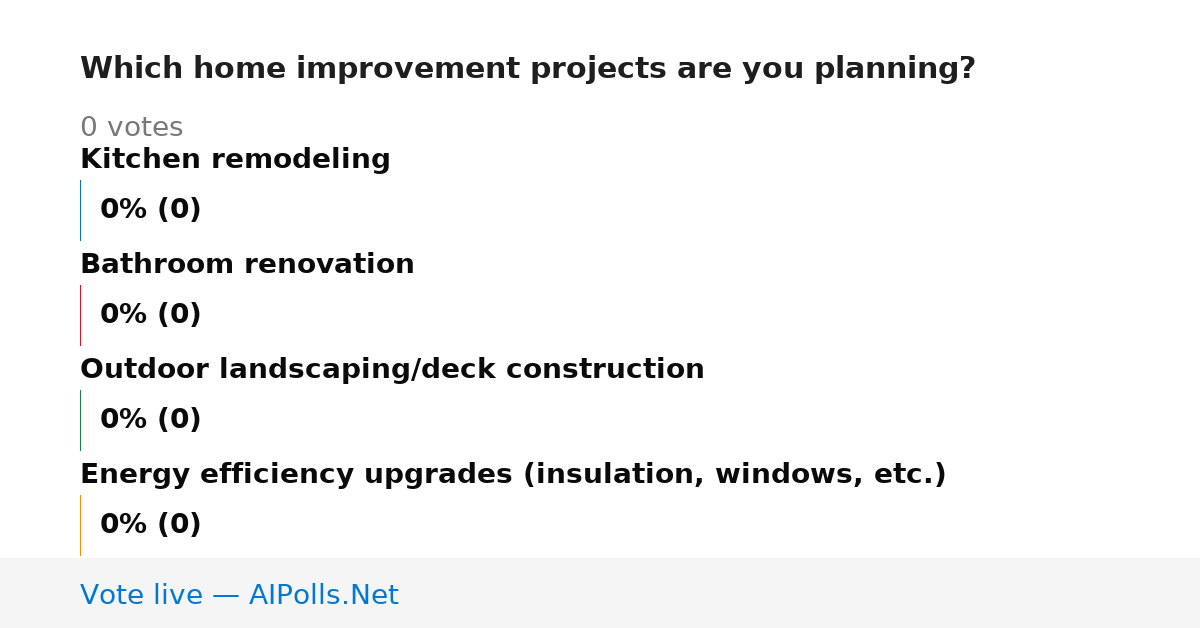 Which home improvement projects are you planning?

0 votes

Kitchen remodeling

0% (0)

Bathroom renovation

0% (0)

Outdoor landscaping/deck construction

0% (0)

Energy efficiency upgrades (insulation, windows, etc.)

0% (0)

Vote live — AIPolls.Net